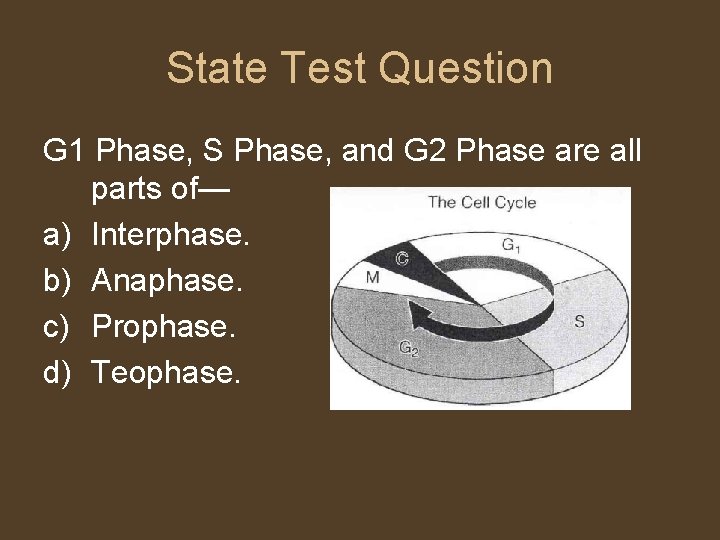 State Test Question

G1 Phase, S Phase, and G2 Phase are all parts of—

a) Interphase.

b) Anaphase.

c) Prophase.

d) Teophase.

The Cell Cycle

$G_1$

C

M

S

$G_2$